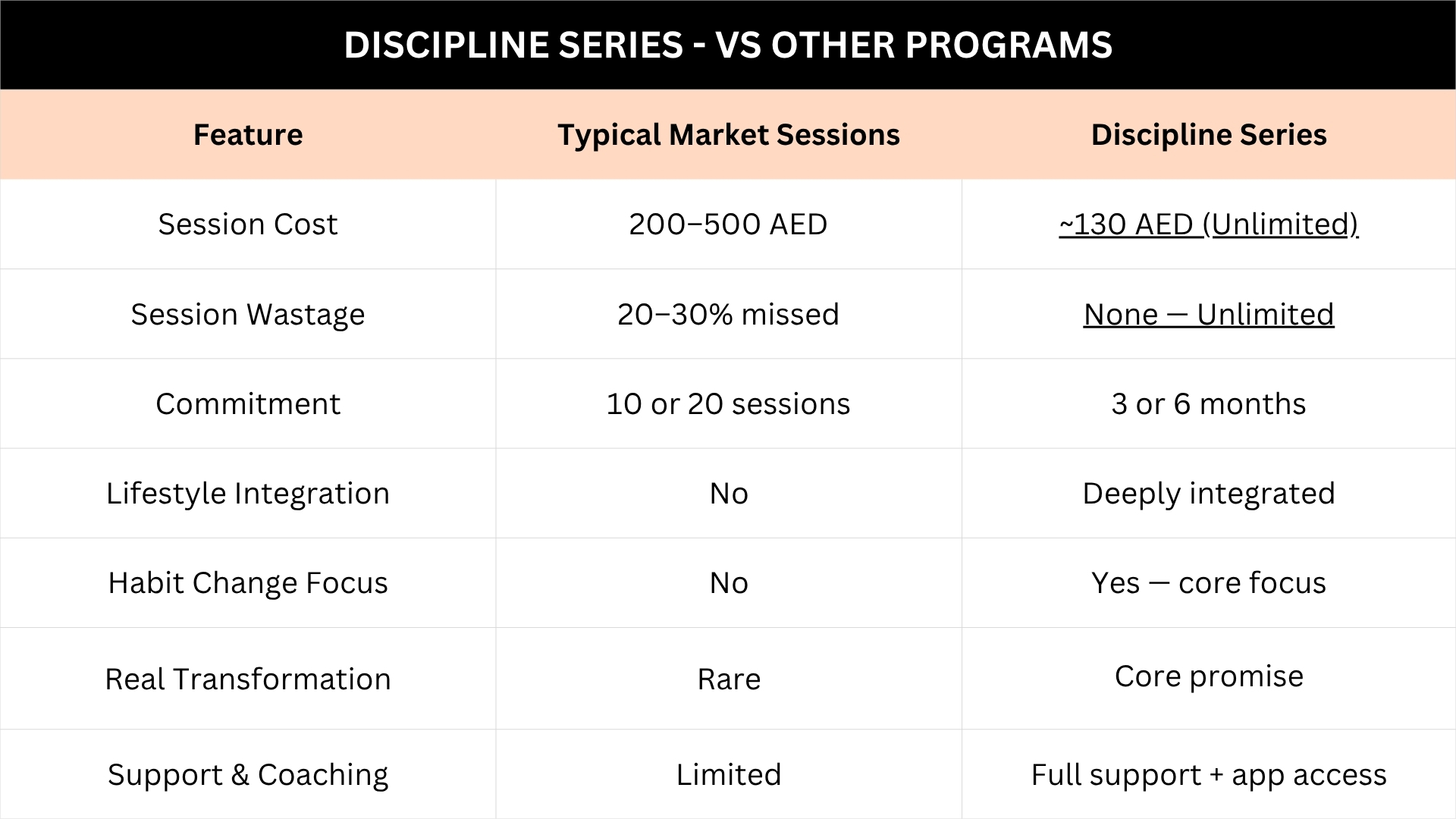 DISCIPLINE SERIES - VS OTHER PROGRAMS

| Feature | Typical Market Sessions | Discipline Series |
|---|---|---|
| Session Cost | 200–500 AED | ~130 AED (Unlimited) |
| Session Wastage | 20–30% missed | None — Unlimited |
| Commitment | 10 or 20 sessions | 3 or 6 months |
| Lifestyle Integration | No | Deeply integrated |
| Habit Change Focus | No | Yes — core focus |
| Real Transformation | Rare | Core promise |
| Support & Coaching | Limited | Full support + app access |